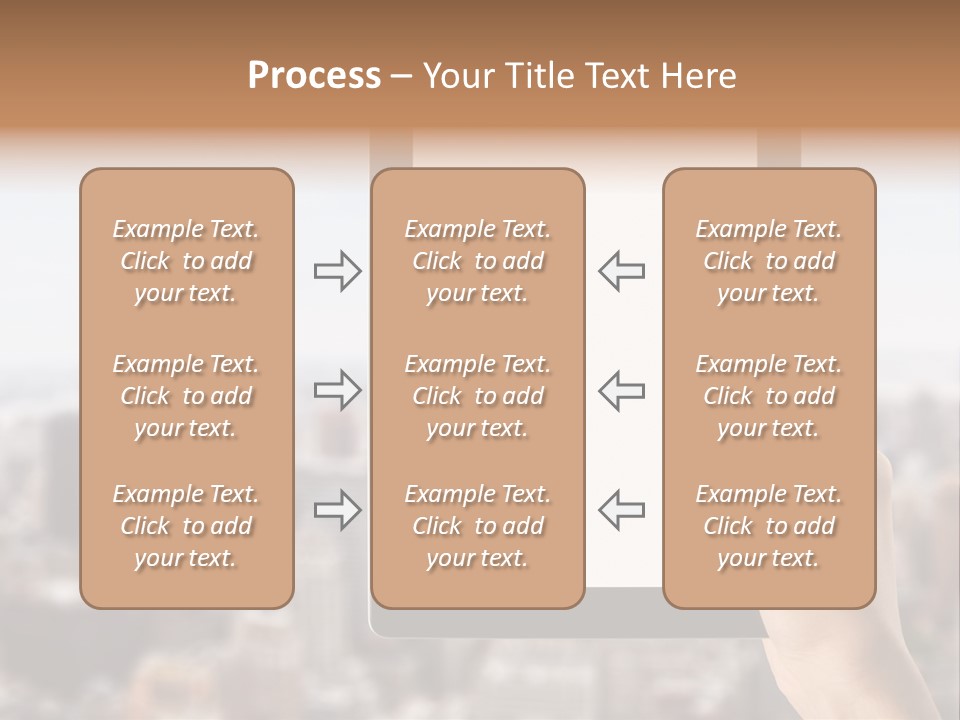 Process – Your Title Text Here

Example Text. Click to add your text.

Example Text. Click to add your text.

Example Text. Click to add your text.

Example Text. Click to add your text.

Example Text. Click to add your text.

Example Text. Click to add your text.

Example Text. Click to add your text.

Example Text. Click to add your text.

Example Text. Click to add your text.